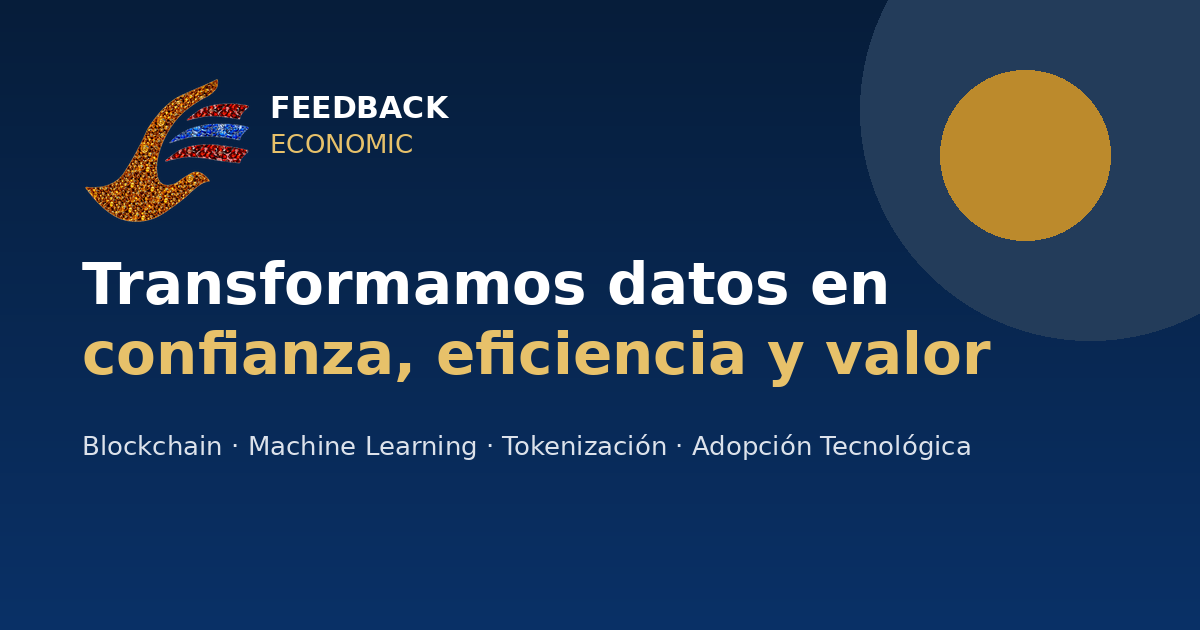 FEEDBACK
ECONOMIC

Transformamos datos en confianza, eficiencia y valor

Blockchain · Machine Learning · Tokenización · Adopción Tecnológica